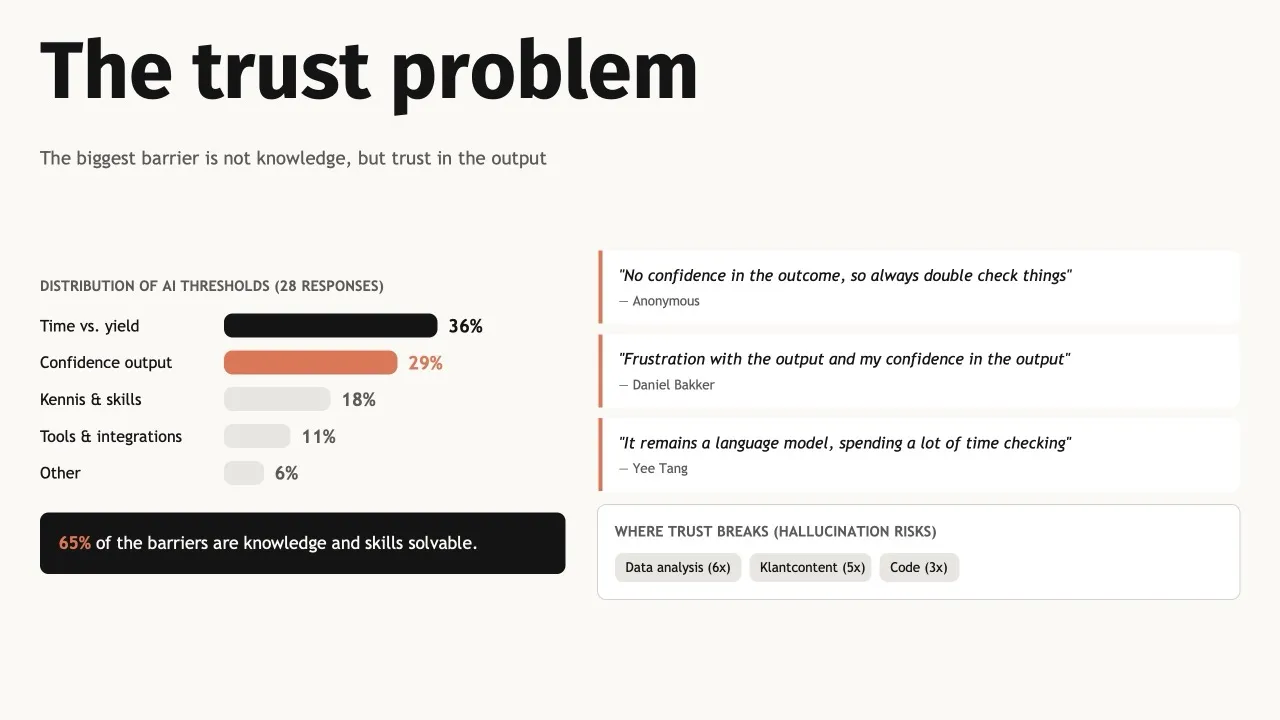 The trust problem

The biggest barrier is not knowledge, but trust in the output

DISTRIBUTION OF AI THRESHOLDS (28 RESPONSES)

Time vs. yield 36%
Confidence output 29%
Kennis & skills 18%
Tools & integrations 11%
Other 6%

65% of the barriers are knowledge and skills solvable.

"No confidence in the outcome, so always double check things"
— Anonymous

"Frustration with the output and my confidence in the output"
— Daniel Bakker

"It remains a language model, spending a lot of time checking"
— Yee Tang

WHERE TRUST BREAKS (HALLUCINATION RISKS)

Data analysis (6x) Klantcontent (5x) Code (3x)